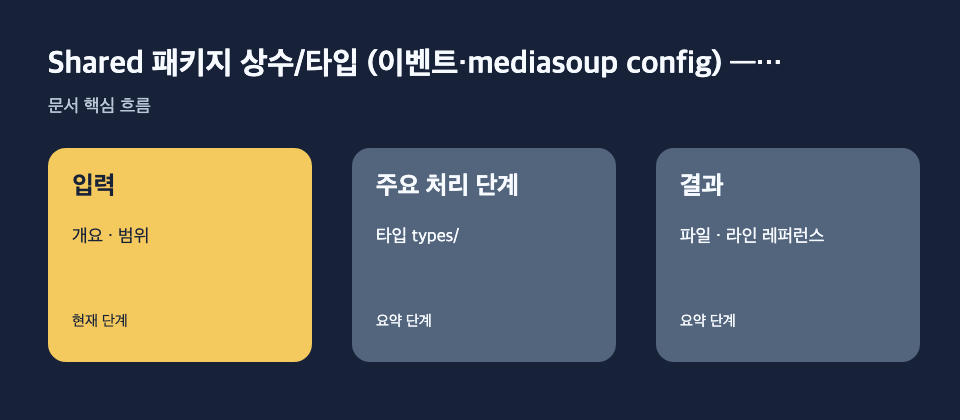 Shared 패키지 상수/타입 (이벤트·mediasoup config) —…

문서 핵심 흐름

입력

개요 · 범위

현재 단계

주요 처리 단계

타입 types/

요약 단계

결과

파일 · 라인 레퍼런스

요약 단계